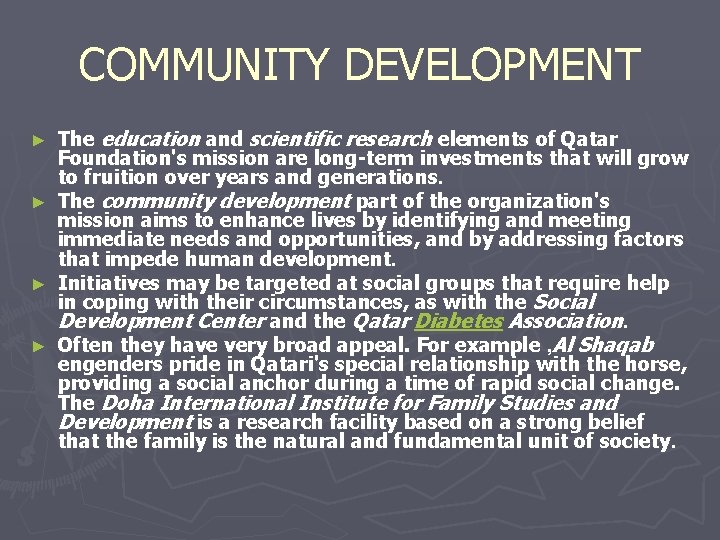 COMMUNITY DEVELOPMENT

► The education and scientific research elements of Qatar Foundation's mission are long-term investments that will grow to fruition over years and generations.

► The community development part of the organization's mission aims to enhance lives by identifying and meeting immediate needs and opportunities, and by addressing factors that impede human development.

► Initiatives may be targeted at social groups that require help in coping with their circumstances, as with the Social Development Center and the Qatar Diabetes Association.

► Often they have very broad appeal. For example ,Al Shaqab engenders pride in Qatari's special relationship with the horse, providing a social anchor during a time of rapid social change. The Doha International Institute for Family Studies and Development is a research facility based on a strong belief that the family is the natural and fundamental unit of society.